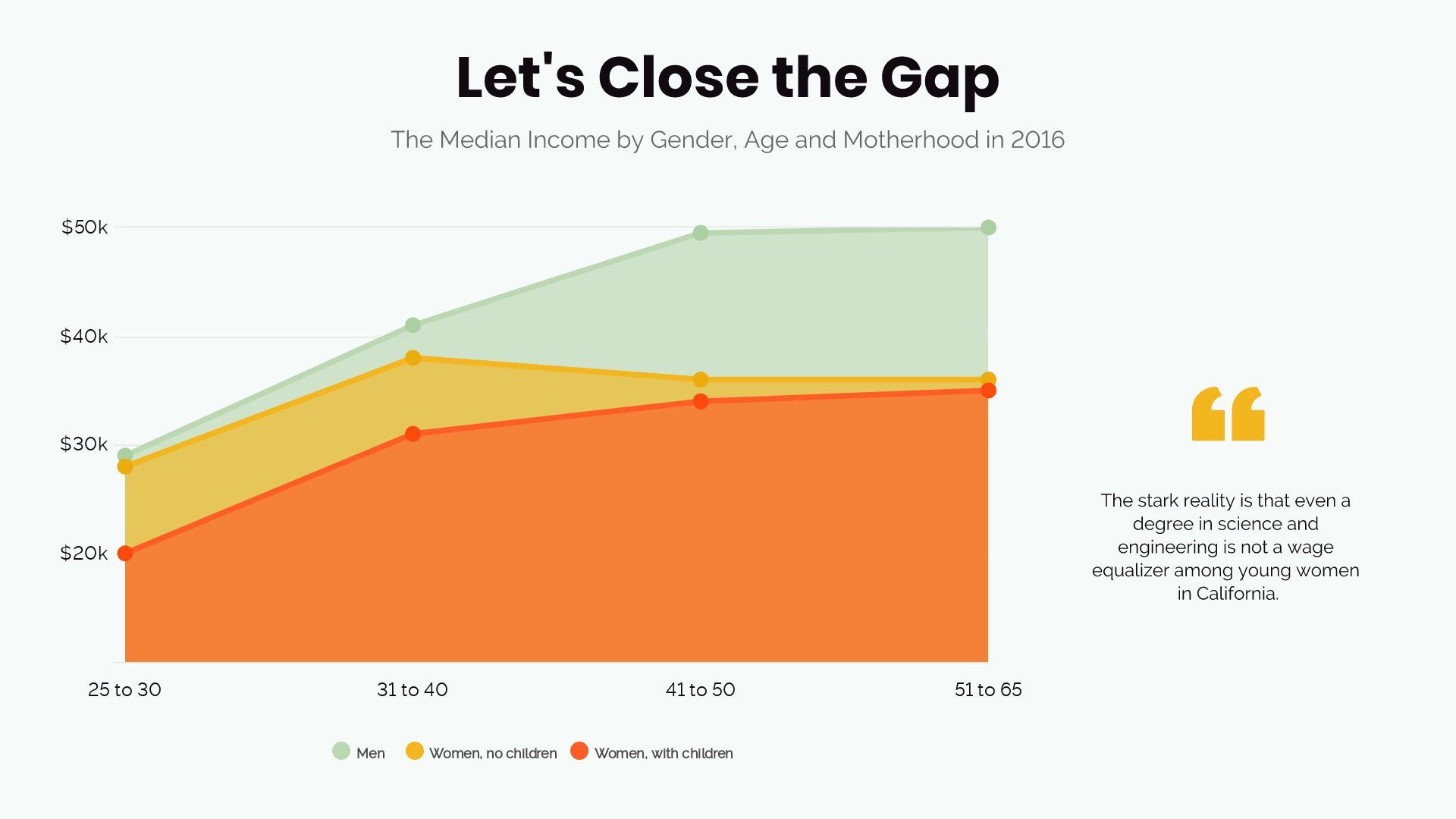 Let's Close the Gap

The Median Income by Gender, Age and Motherhood in 2016

$50k
$40k
$30k
$20k

25 to 30
31 to 40
41 to 50
51 to 65

Men
Women, no children
Women, with children

The stark reality is that even a degree in science and engineering is not a wage equalizer among young women in California.